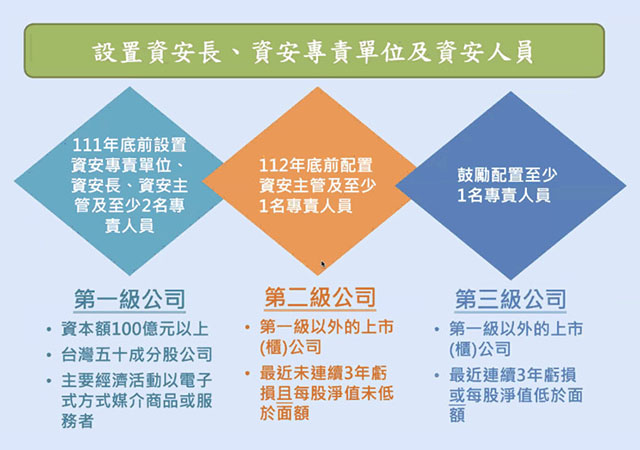 設置資安長、資安專責單位及資安人員

111年底前設置資安專責單位、資安長、資安主管及至少2名專責人員

112年底前配置資安主管及至少1名專責人員

鼓勵配置至少1名專責人員

第一級公司

• 資本額100億元以上
• 台灣五十成分股公司
• 主要經濟活動以電子式方式媒介商品或服務者

第二級公司

• 第一級以外的上市(櫃)公司
• 最近未連續3年虧損且每股淨值未低於面額

第三級公司

• 第一級以外的上市(櫃)公司
• 最近連續3年虧損或每股淨值低於面額